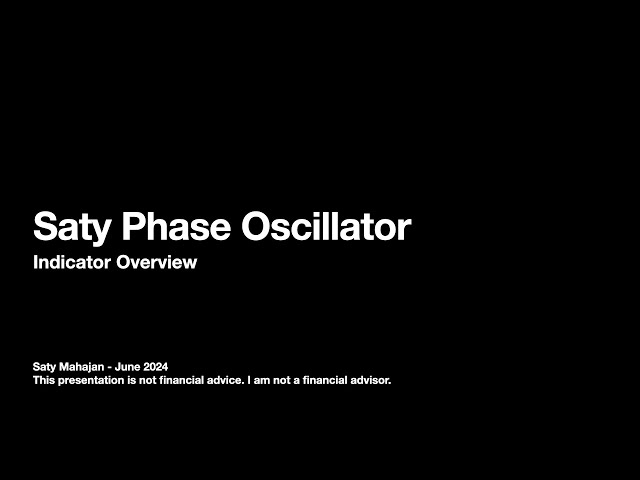 Saty Phase Oscillator

Indicator Overview

Saty Mahajan - June 2024
This presentation is not financial advice. I am not a financial advisor.